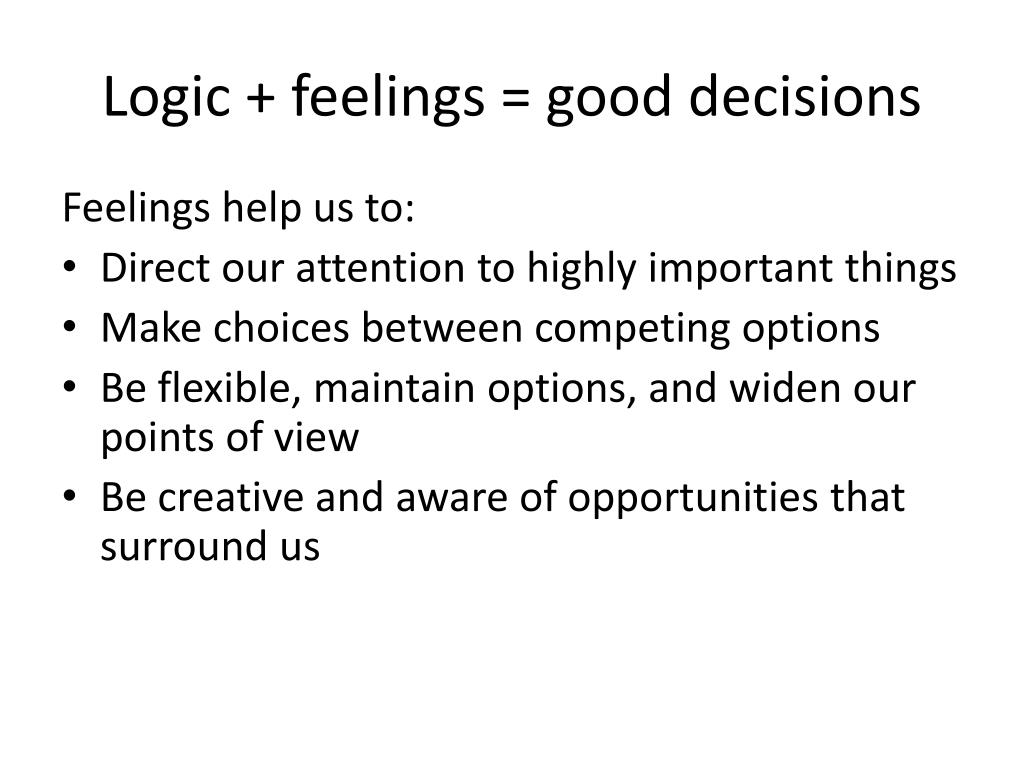 Logic + feelings = good decisions

Feelings help us to:
• Direct our attention to highly important things
• Make choices between competing options
• Be flexible, maintain options, and widen our points of view
• Be creative and aware of opportunities that surround us